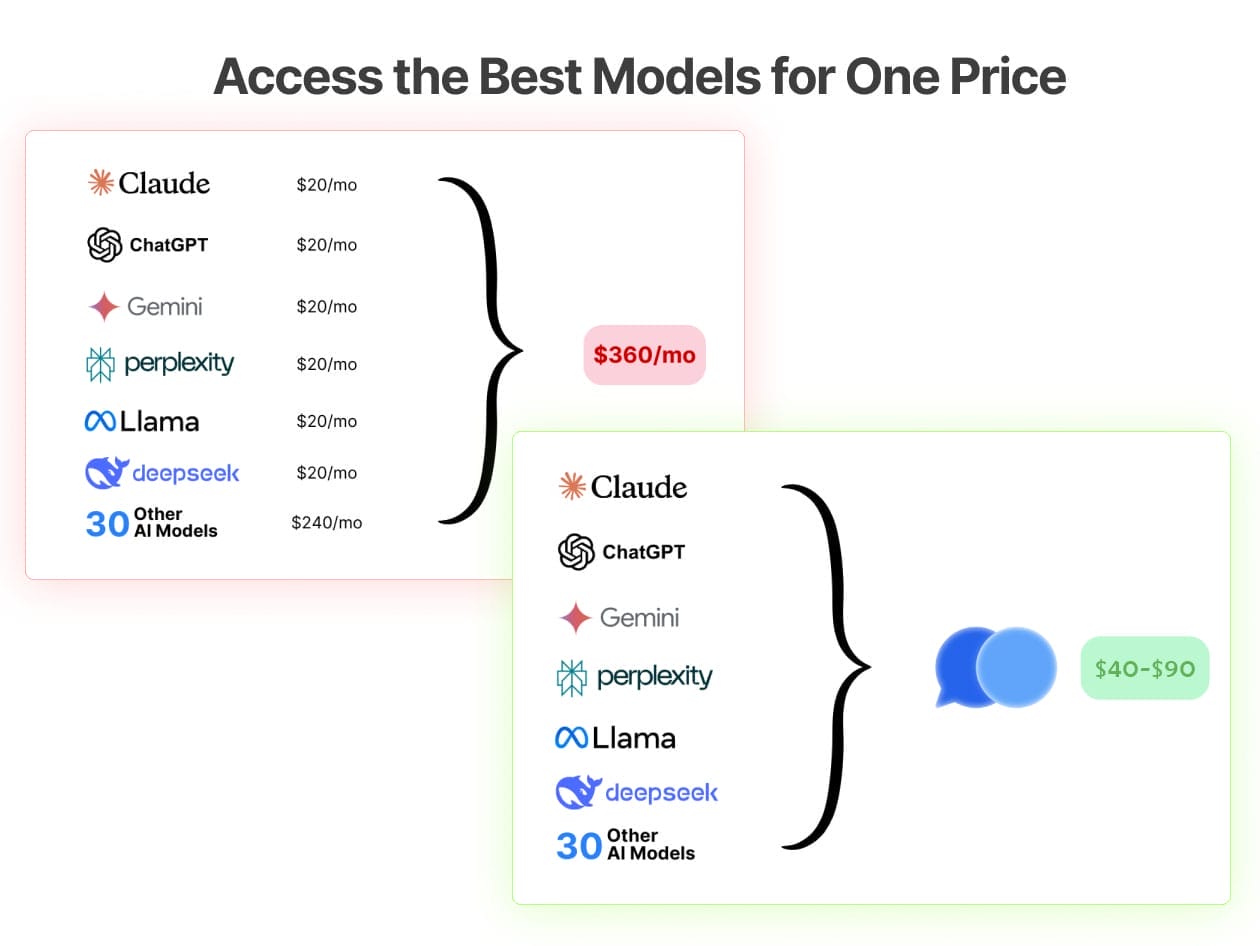 Access the Best Models for One Price

Claude $20/mo
ChatGPT $20/mo
Gemini $20/mo
perplexity $20/mo
Llama $20/mo
deepseek $20/mo
30 Other AI Models $240/mo

$360/mo

Claude
ChatGPT
Gemini
perplexity
Llama
deepseek
30 Other AI Models

$40-$90